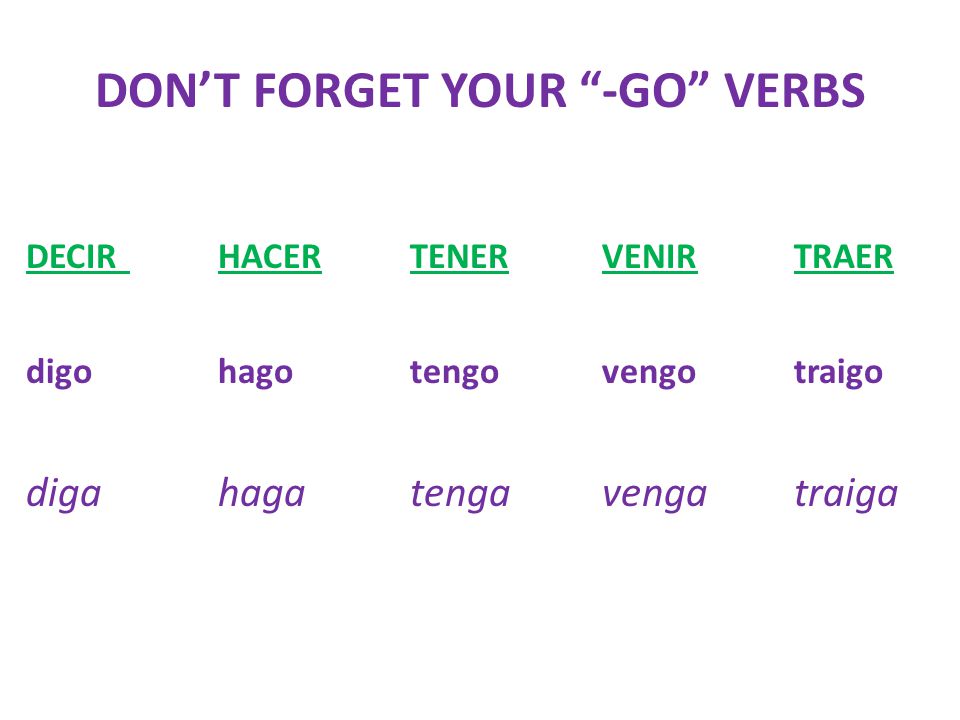 DON'T FORGET YOUR "-GO" VERBS

| DECIR | HACER | TENER | VENIR | TRAER |
|---|---|---|---|---|
| digo | hago | tengo | vengo | traigo |
| diga | haga | tenga | venga | traiga |